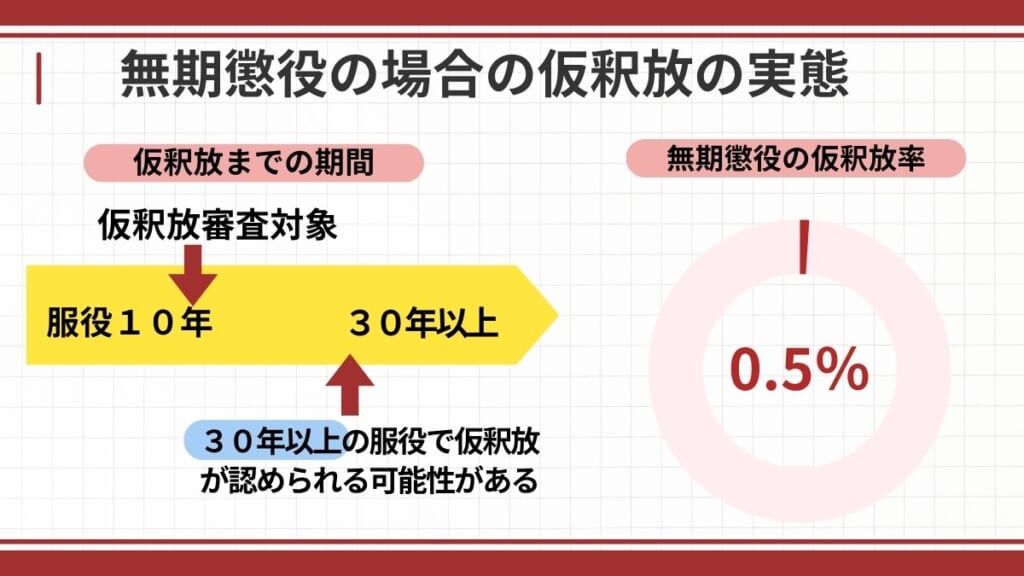 無期懲役の場合の仮釈放の実態

仮釈放までの期間

仮釈放審査対象

服役１０年

３０年以上

３０年以上の服役で仮釈放が認められる可能性がある

無期懲役の仮釈放率

0.5%